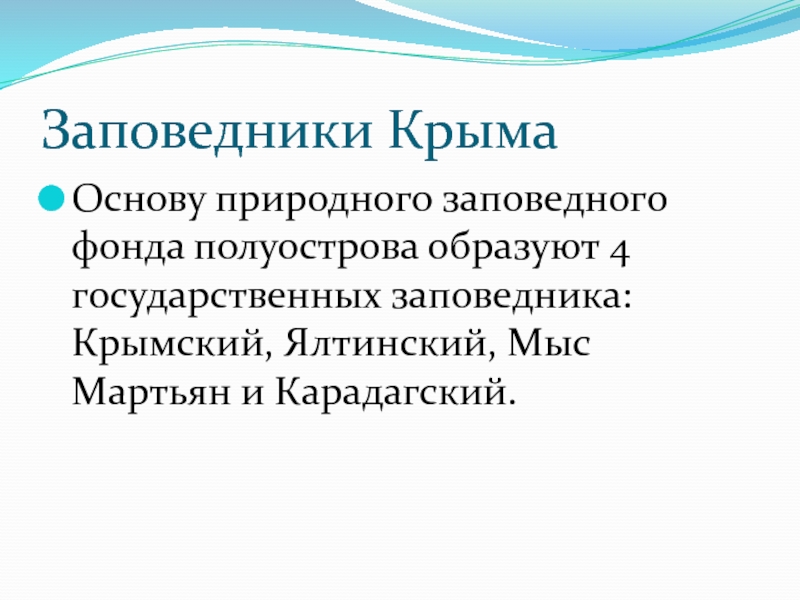 Заповедники Крыма

Основу природного заповедного фонда полуострова образуют 4 государственных заповедника: Крымский, Ялтинский, Мыс Мартьян и Карадагский.